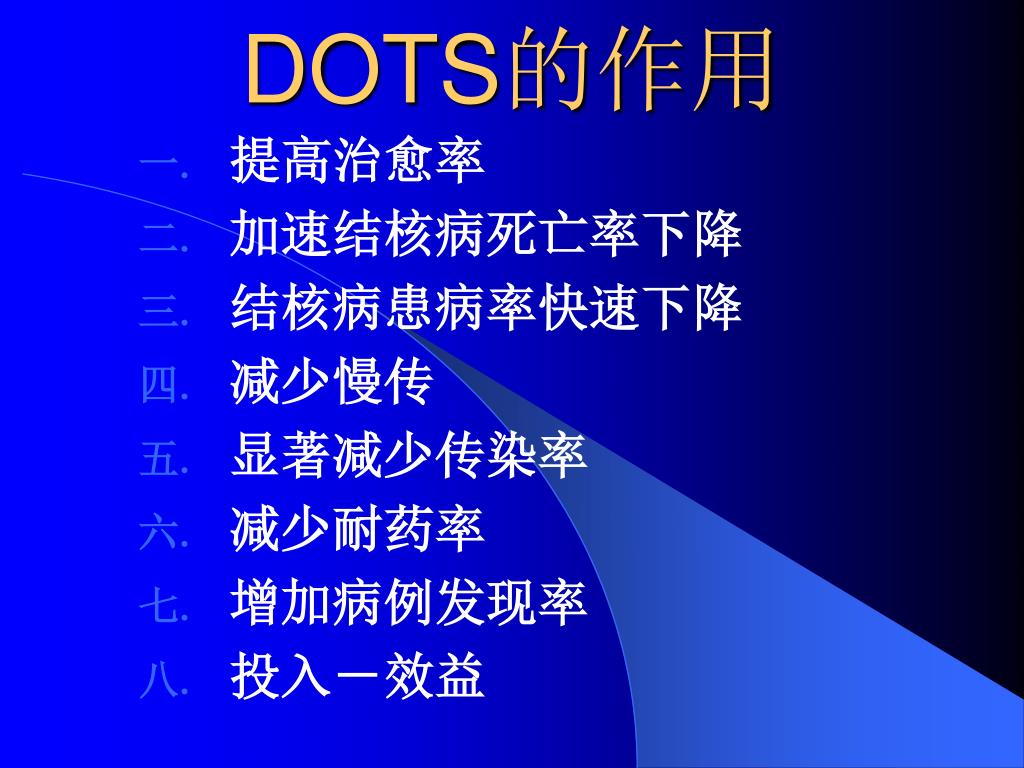 DOTS的作用

一. 提高治愈率
二. 加速结核病死亡率下降
三. 结核病患病率快速下降
四. 减少慢传
五. 显著减少传染率
六. 减少耐药率
七. 增加病例发现率
八. 投入－效益